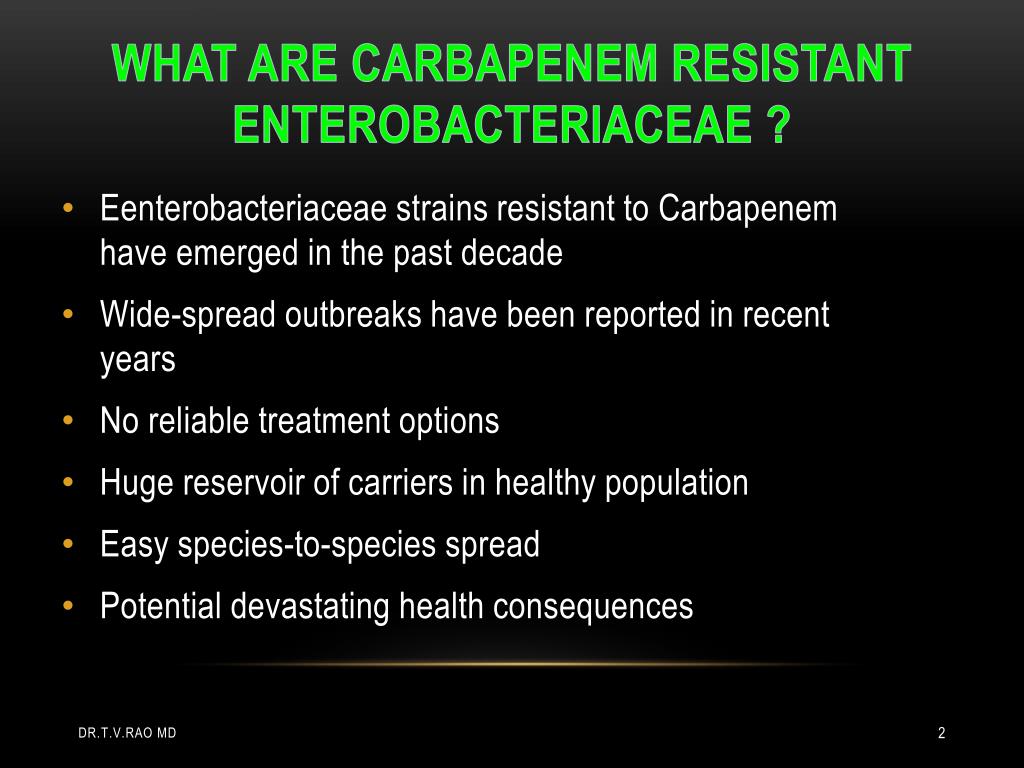 WHAT ARE CARBAPENEM RESISTANT ENTEROBACTERIACEAE ?

• Eenterobacteriaceae strains resistant to Carbapenem have emerged in the past decade
• Wide-spread outbreaks have been reported in recent years
• No reliable treatment options
• Huge reservoir of carriers in healthy population
• Easy species-to-species spread
• Potential devastating health consequences

DR.T.V.RAO MD

2